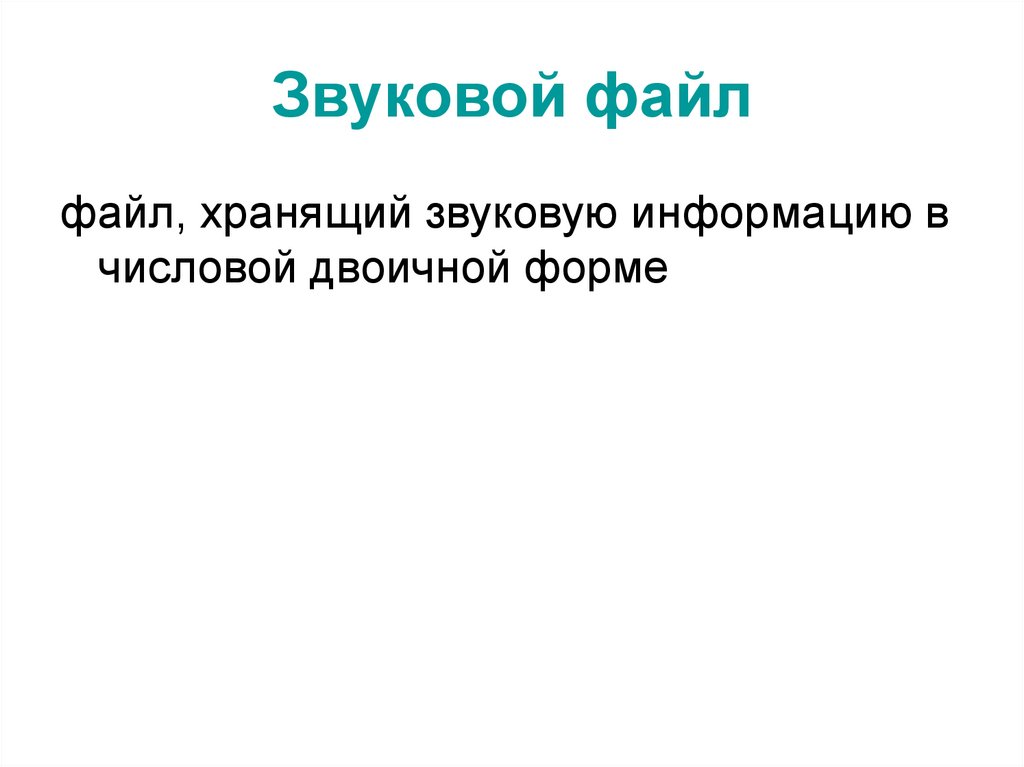 Звуковой файл

файл, хранящий звуковую информацию в числовой двоичной форме